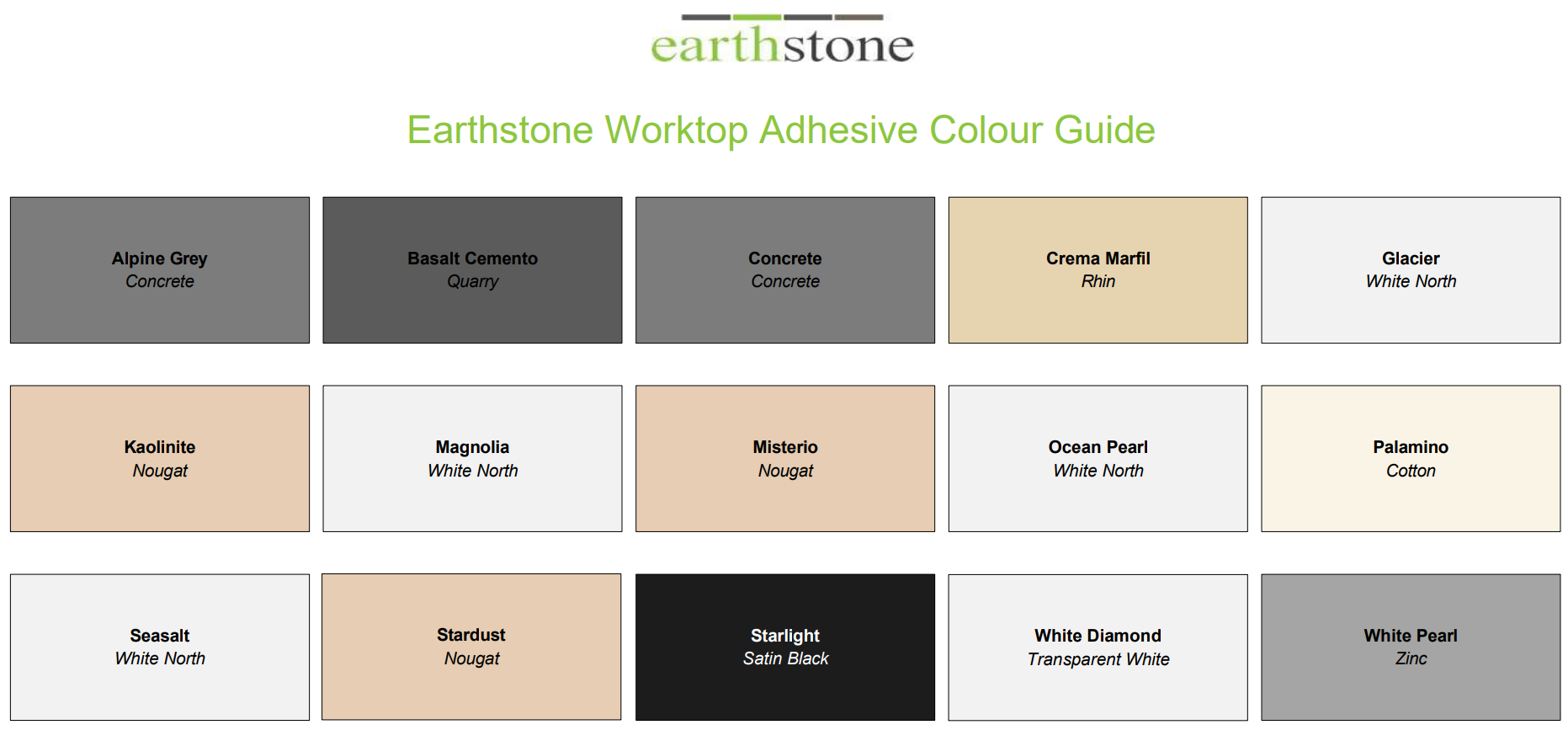 earthstone

Earthstone Worktop Adhesive Colour Guide

Alpine Grey
Concrete

Basalt Cemento
Quarry

Concrete
Concrete

Crema Marfil
Rhin

Glacier
White North

Kaolinite
Nougat

Magnolia
White North

Misterio
Nougat

Ocean Pearl
White North

Palamino
Cotton

Seasalt
White North

Stardust
Nougat

Starlight
Satin Black

White Diamond
Transparent White

White Pearl
Zinc